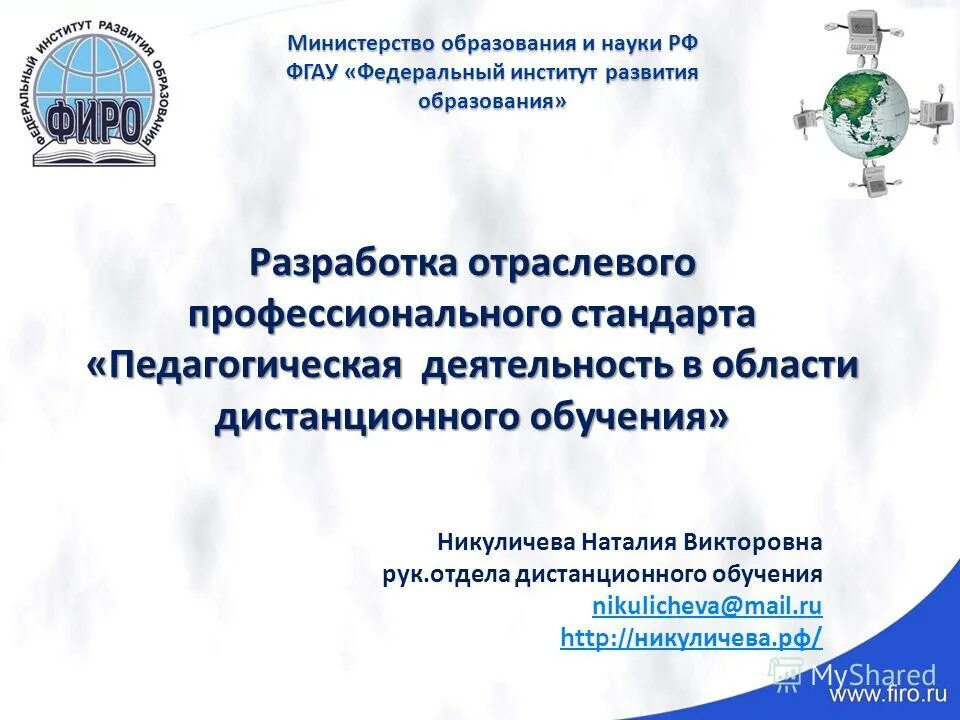 ФЕДЕРАЛЬНЫЙ ИНСТИТУТ РАЗВИТИЯ ОБРАЗОВАНИЯ
ФИРО

Министерство образования и науки РФ
ФГАУ «Федеральный институт развития образования»

Разработка отраслевого профессионального стандарта «Педагогическая деятельность в области дистанционного обучения»

Никуличева Наталия Викторовна
рук.отдела дистанционного обучения
nikulicheva@mail.ru
http://никуличева.рф/

MyShared
www.firo.ru